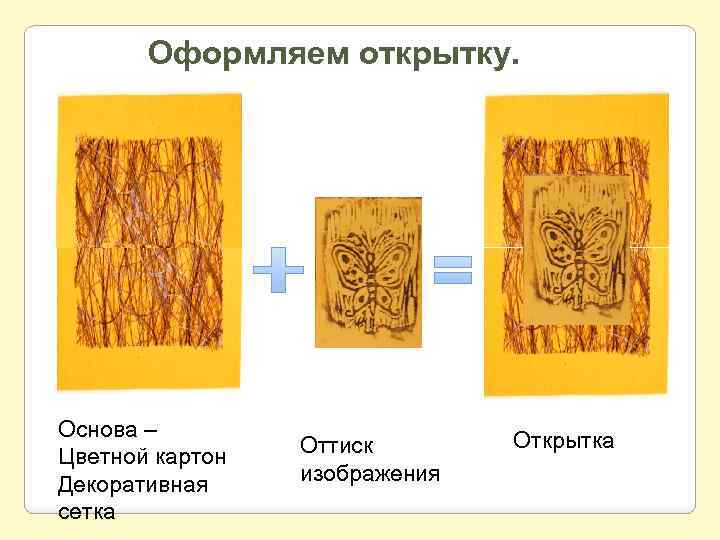 Оформляем открытку.

Основа –
Цветной картон
Декоративная
сетка

Оттиск
изображения

Открытка